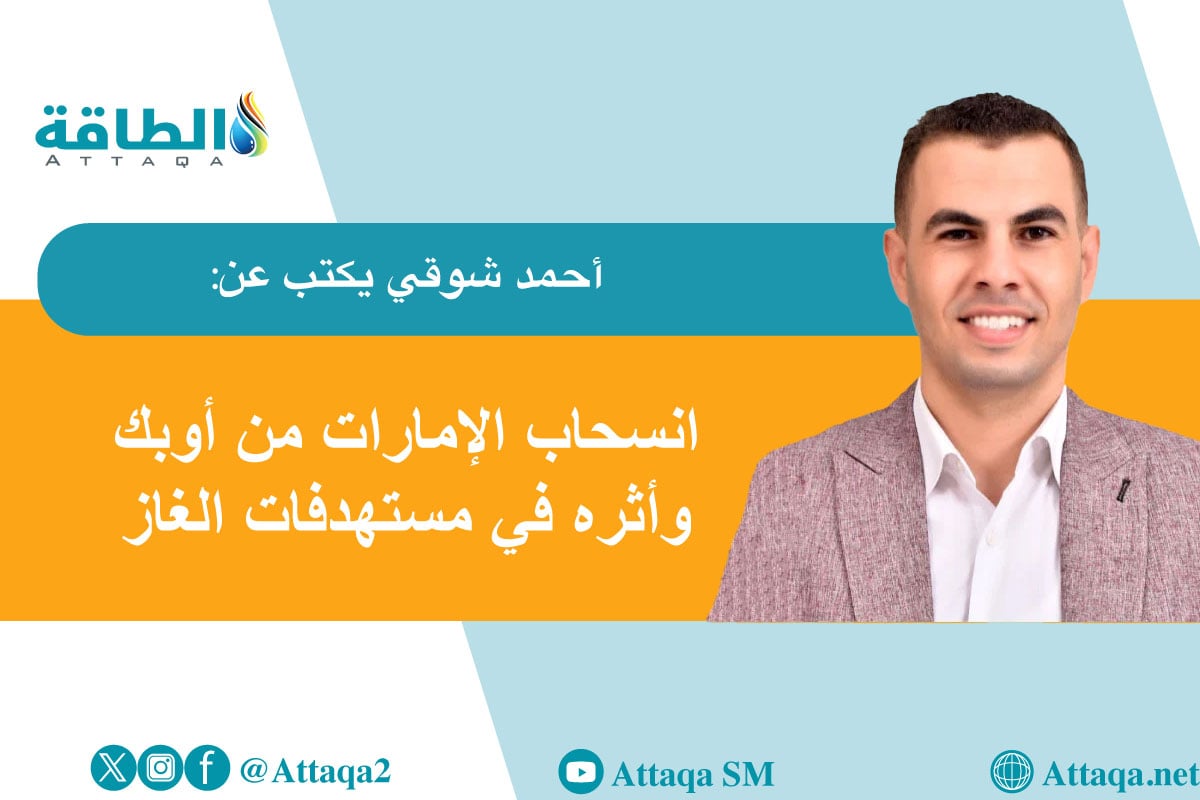 الطاقة
ATTAQA

أحمد شوقي يكتب عن:

انسحاب الإمارات من أوبك وأثره في مستهدفات الغاز

@Attaqa2

Attaqa SM

Attaqa.net